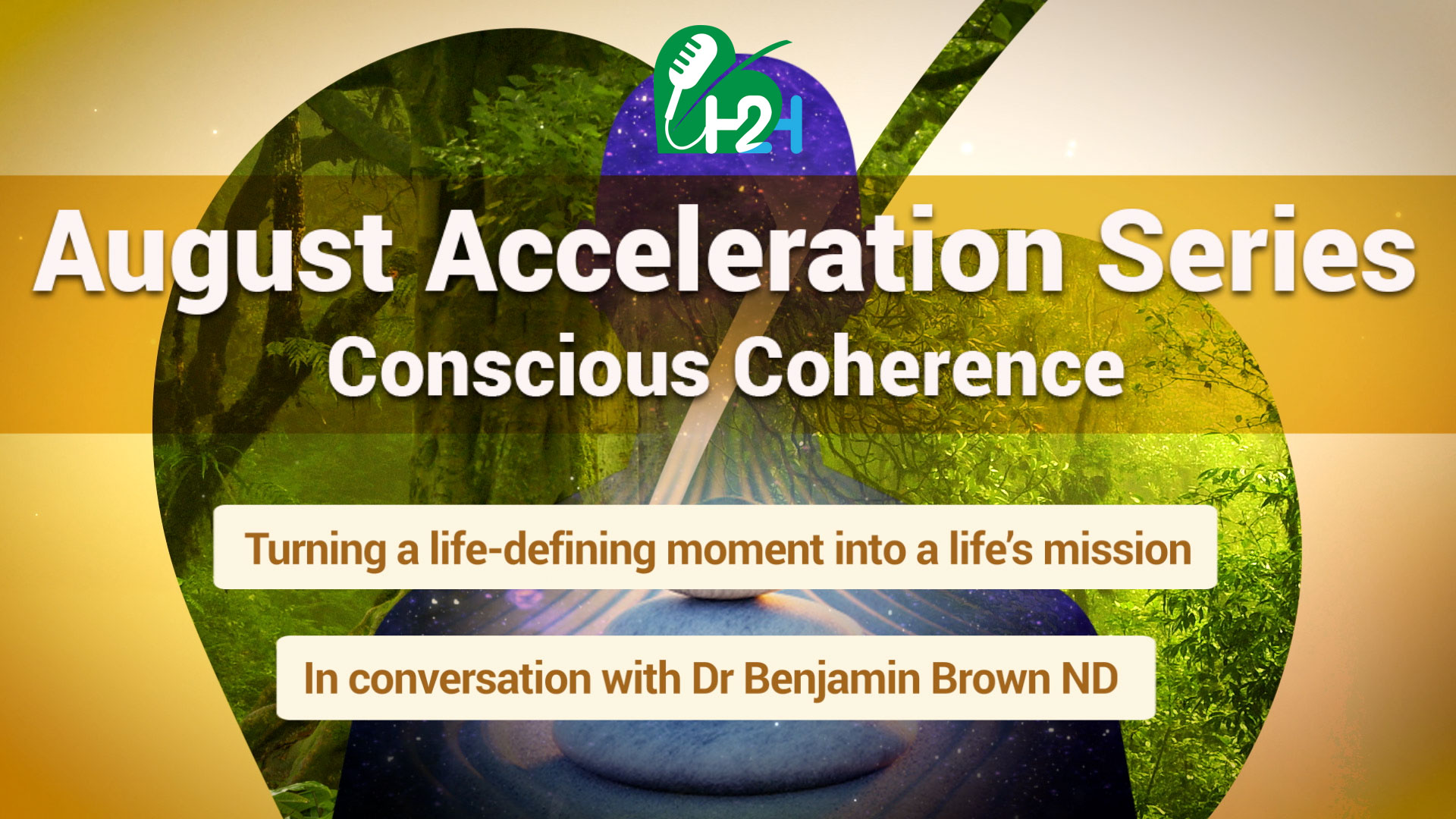 H2H

August Acceleration Series
Conscious Coherence

Turning a life-defining moment into a life's mission

In conversation with Dr Benjamin Brown ND